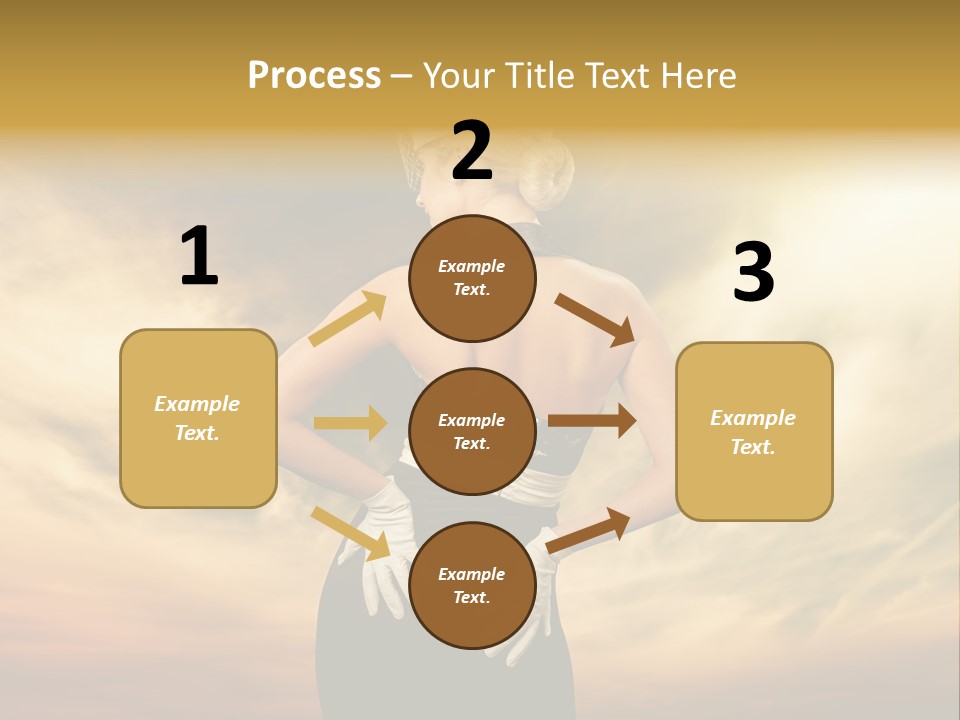 Process – Your Title Text Here

1

Example Text.

2

Example Text.

Example Text.

Example Text.

3

Example Text.